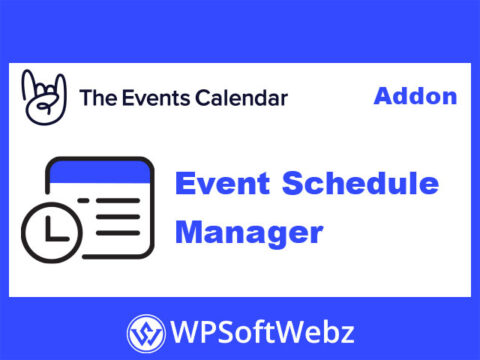 The Events Calendar

Addon

Event Schedule Manager

WPSoftWebz